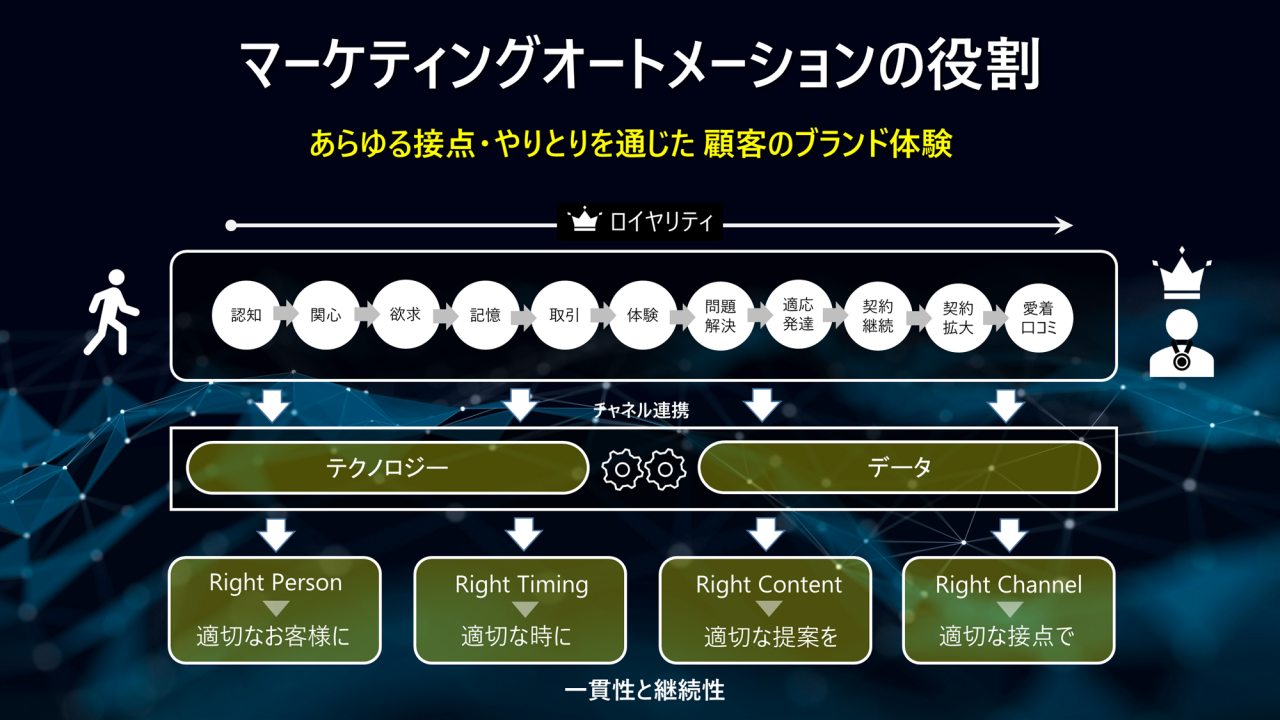 マーケティングオートメーションの役割

あらゆる接点・やりとりを通じた 顧客のブランド体験

ロイヤリティ

認知 関心 欲求 記憶 取引 体験 問題解決 適応発達 契約継続 契約拡大 愛着口コミ

チャネル連携

テクノロジー

データ

Right Person
適切なお客様に

Right Timing
適切な時に

Right Content
適切な提案を

Right Channel
適切な接点で

一貫性と継続性